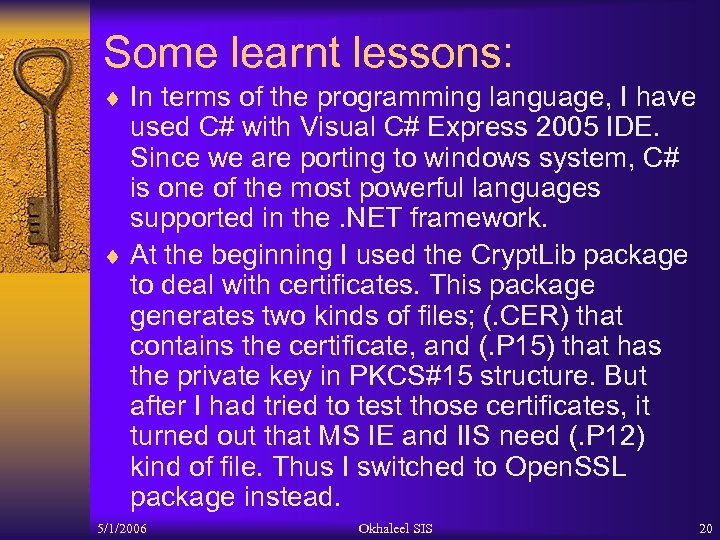 Some learnt lessons:

♦ In terms of the programming language, I have used C# with Visual C# Express 2005 IDE. Since we are porting to windows system, C# is one of the most powerful languages supported in the .NET framework.

♦ At the beginning I used the CryptLib package to deal with certificates. This package generates two kinds of files; (.CER) that contains the certificate, and (.P15) that has the private key in PKCS#15 structure. But after I had tried to test those certificates, it turned out that MS IE and IIS need (.P12) kind of file. Thus I switched to OpenSSL package instead.

5/1/2006 Okhaleel SIS 20